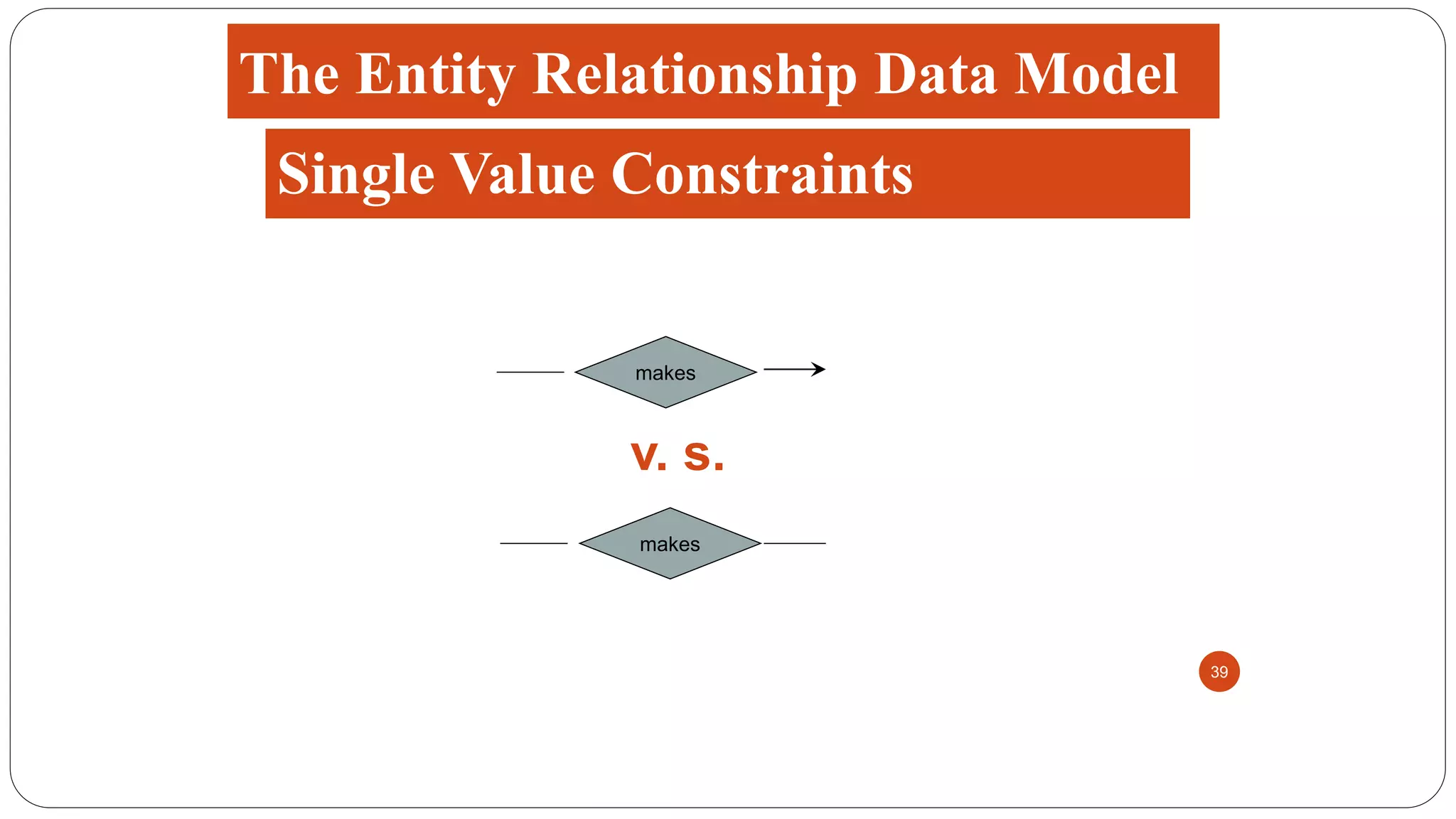 The Entity Relationship Data Model

Single Value Constraints

makes

v. s.

makes

39